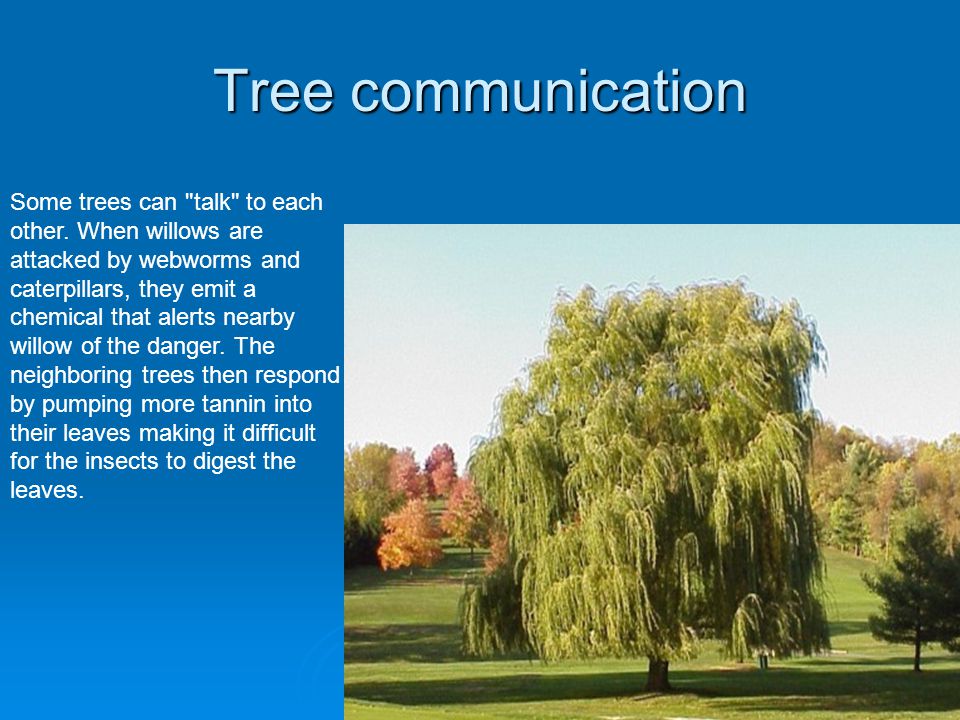 Tree communication

Some trees can "talk" to each other. When willows are attacked by webworms and caterpillars, they emit a chemical that alerts nearby willow of the danger. The neighboring trees then respond by pumping more tannin into their leaves making it difficult for the insects to digest the leaves.